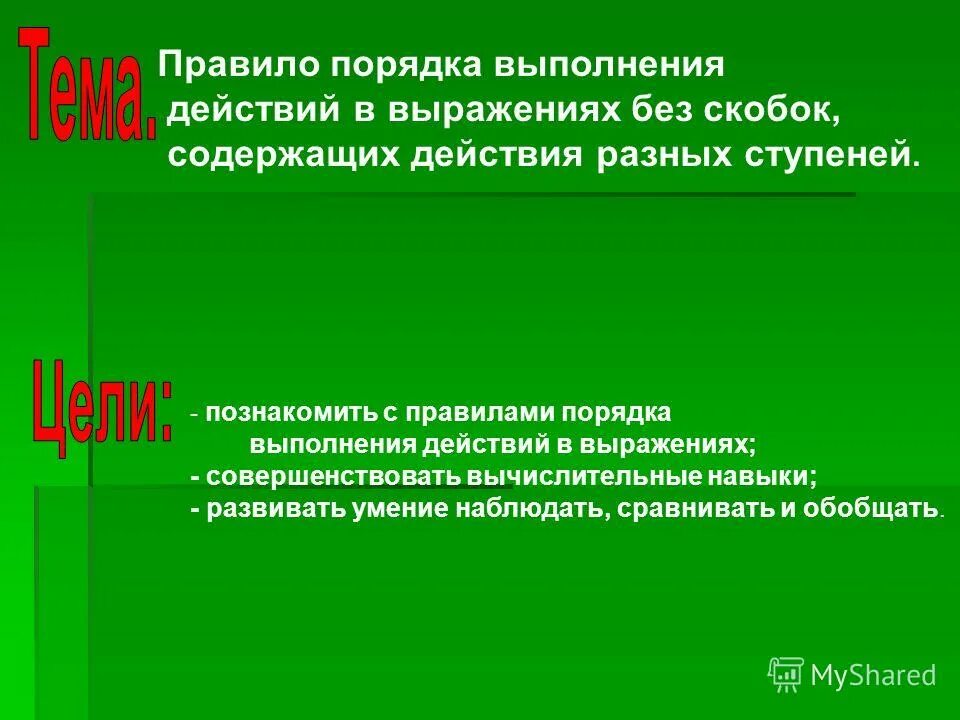 Тема. Правило порядка выполнения действий в выражениях без скобок, содержащих действия разных ступеней.

Цели: - познакомить с правилами порядка выполнения действий в выражениях;
- совершенствовать вычислительные навыки;
- развивать умение наблюдать, сравнивать и обобщать.

MyShared